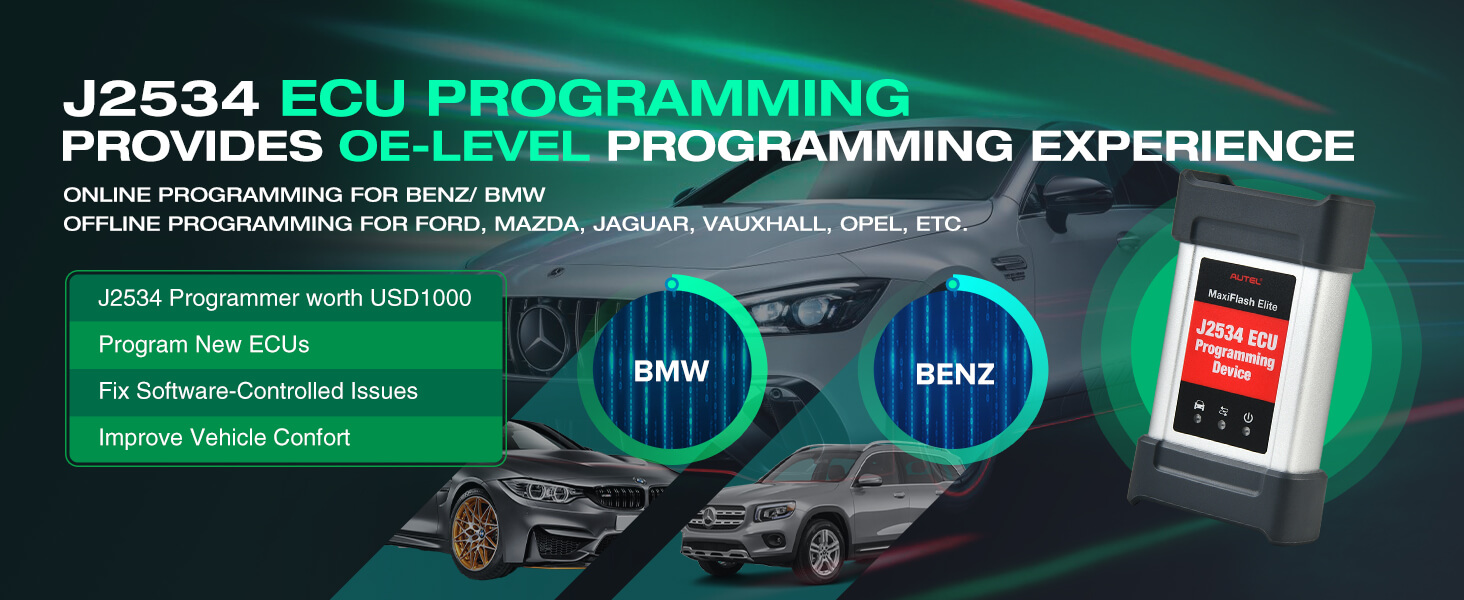 J2534 ECU PROGRAMMING
PROVIDES OE-LEVEL PROGRAMMING EXPERIENCE

ONLINE PROGRAMMING FOR BENZ/ BMW
OFFLINE PROGRAMMING FOR FORD, MAZDA, JAGUAR, VAUXHALL, OPEL, ETC.

J2534 Programmer worth USD1000
Program New ECUs
Fix Software-Controlled Issues
Improve Vehicle Confort

BMW

BENZ

AUTEL
MaxiFlash Elite
J2534 ECU Programming Device